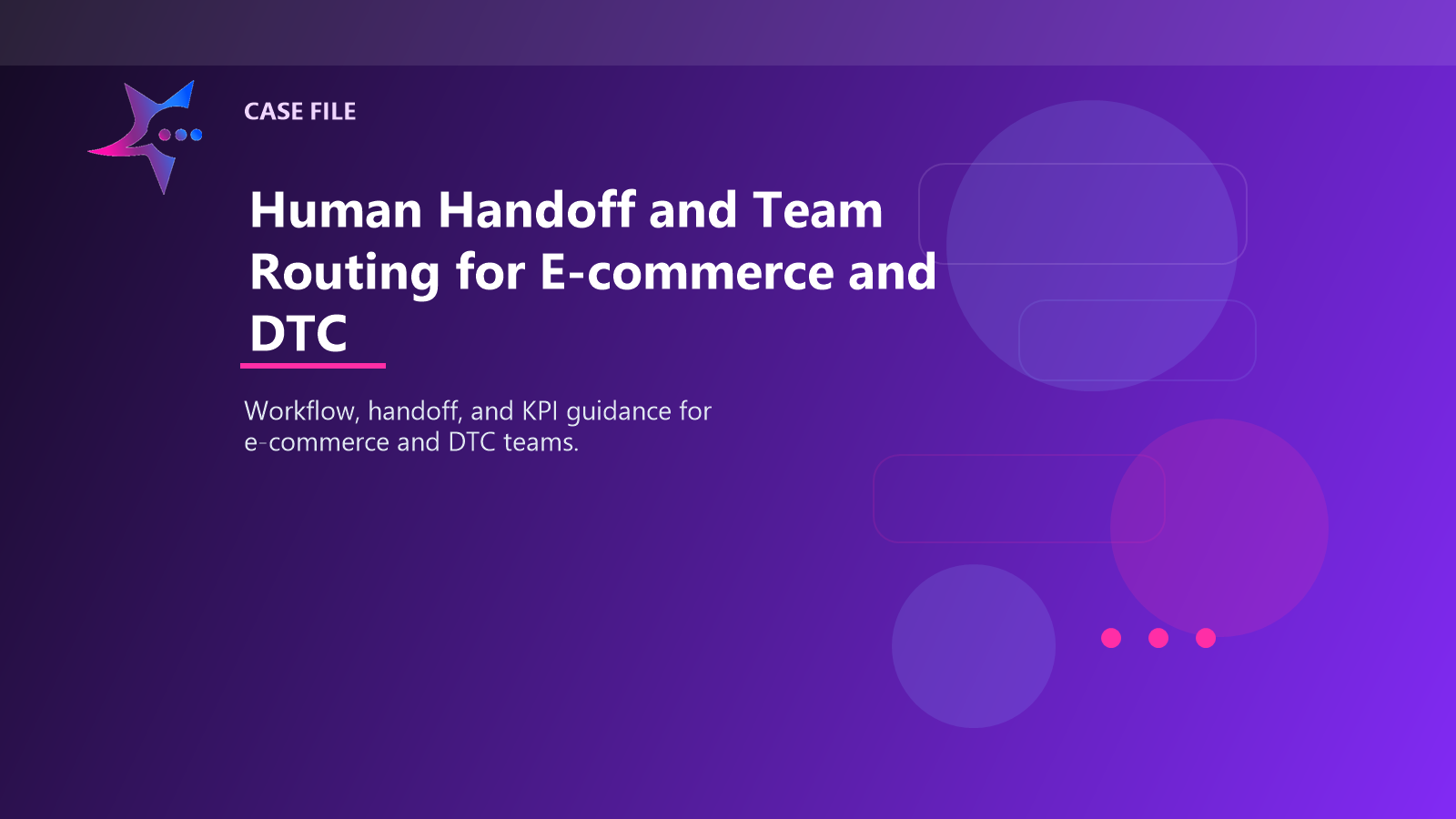 CASE FILE

Human Handoff and Team Routing for E-commerce and DTC

Workflow, handoff, and KPI guidance for e-commerce and DTC teams.